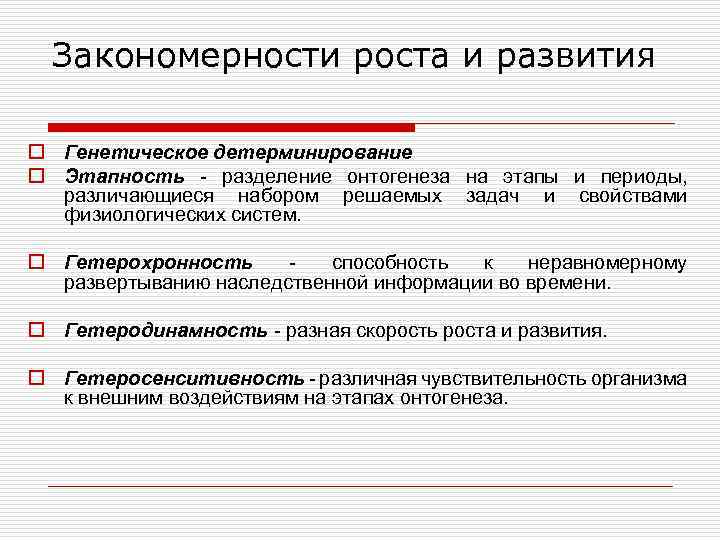 Закономерности роста и развития

Генетическое детерминирование

Этапность - разделение онтогенеза на этапы и периоды, различающиеся набором решаемых задач и свойствами физиологических систем.

Гетерохронность - способность к неравномерному развертыванию наследственной информации во времени.

Гетеродинамность - разная скорость роста и развития.

Гетеросенситивность - различная чувствительность организма к внешним воздействиям на этапах онтогенеза.